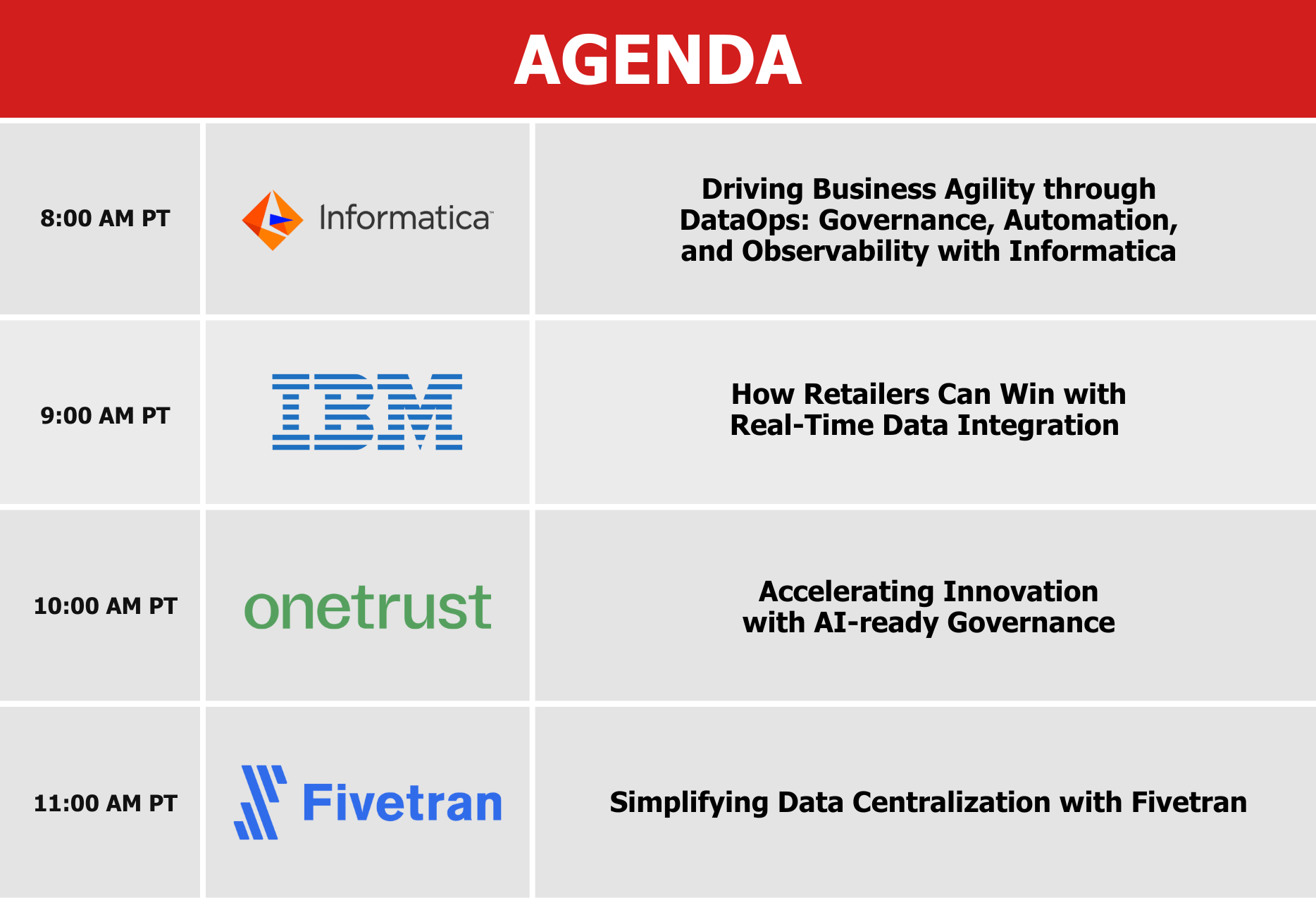 AGENDA

| | | |
|---|---|---|
| 8:00 AM PT | Informatica | Driving Business Agility through DataOps: Governance, Automation, and Observability with Informatica |
| 9:00 AM PT | IBM | How Retailers Can Win with Real-Time Data Integration |
| 10:00 AM PT | onetrust | Accelerating Innovation with AI-ready Governance |
| 11:00 AM PT | Fivetran | Simplifying Data Centralization with Fivetran |